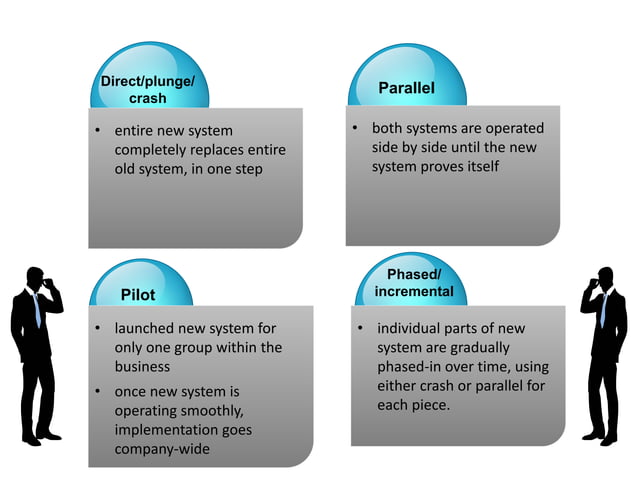 Direct/plunge/ crash

• entire new system completely replaces entire old system, in one step

Parallel

• both systems are operated side by side until the new system proves itself

Pilot

• launched new system for only one group within the business
• once new system is operating smoothly, implementation goes company-wide

Phased/ incremental

• individual parts of new system are gradually phased-in over time, using either crash or parallel for each piece.